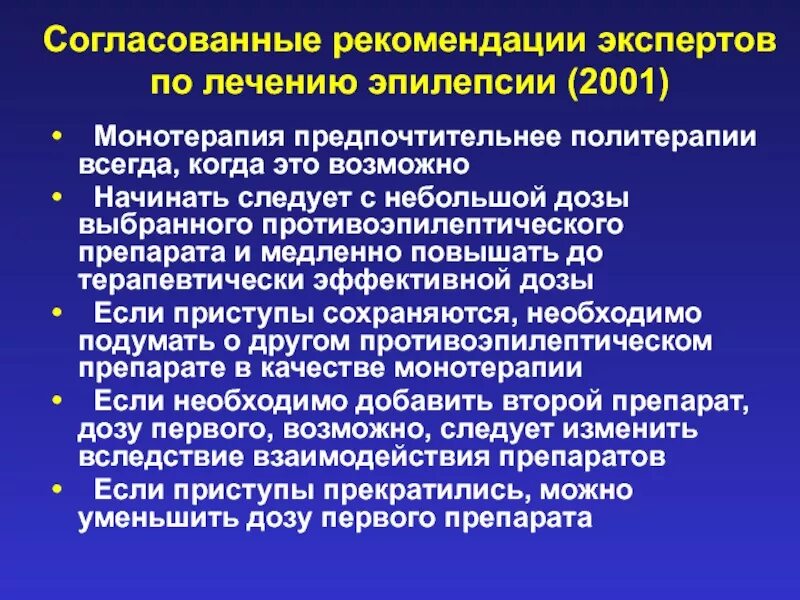 Согласованные рекомендации экспертов по лечению эпилепсии (2001)

• Монотерапия предпочтительнее политерапии всегда, когда это возможно
• Начинать следует с небольшой дозы выбранного противоэпилептического препарата и медленно повышать до терапевтически эффективной дозы
• Если приступы сохраняются, необходимо подумать о другом противоэпилептическом препарате в качестве монотерапии
• Если необходимо добавить второй препарат, дозу первого, возможно, следует изменить вследствие взаимодействия препаратов
• Если приступы прекратились, можно уменьшить дозу первого препарата